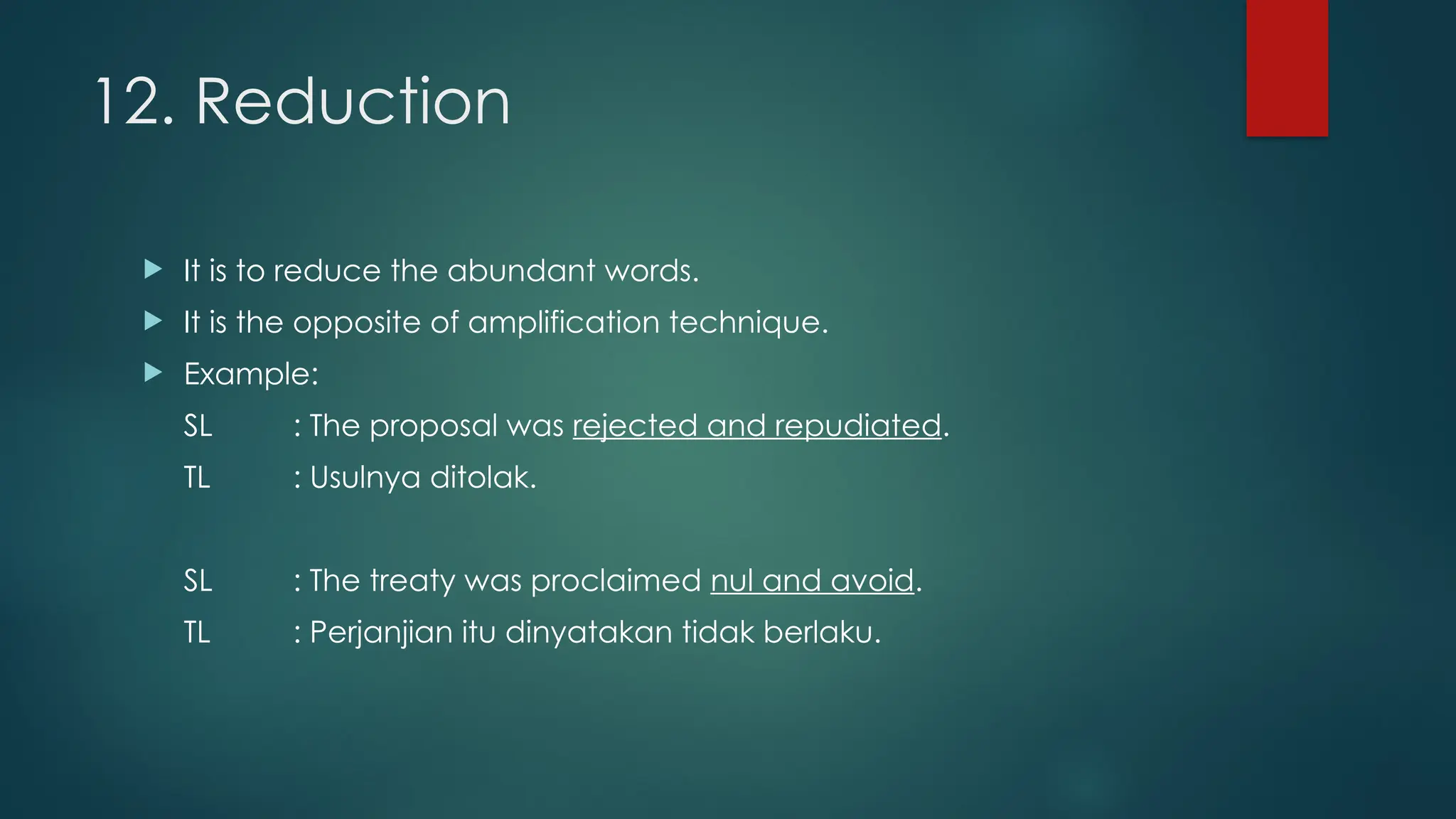 12. Reduction

It is to reduce the abundant words.

It is the opposite of amplification technique.

Example:

SL : The proposal was rejected and repudiated.

TL : Usulnya ditolak.

SL : The treaty was proclaimed nul and avoid.

TL : Perjanjian itu dinyatakan tidak berlaku.